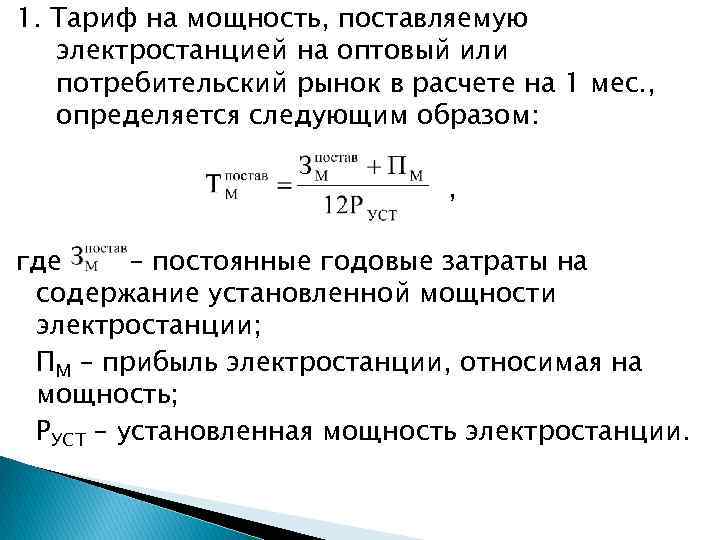 1. Тариф на мощность, поставляемую электростанцией на оптовый или потребительский рынок в расчете на 1 мес., определяется следующим образом:

$Т_{М}^{постав} = \frac{З_{М}^{постав} + П_{М}}{12Р_{УСТ}}$ ,

где $З_{М}^{постав}$ – постоянные годовые затраты на содержание установленной мощности электростанции;

$П_{М}$ – прибыль электростанции, относимая на мощность;

$Р_{УСТ}$ – установленная мощность электростанции.